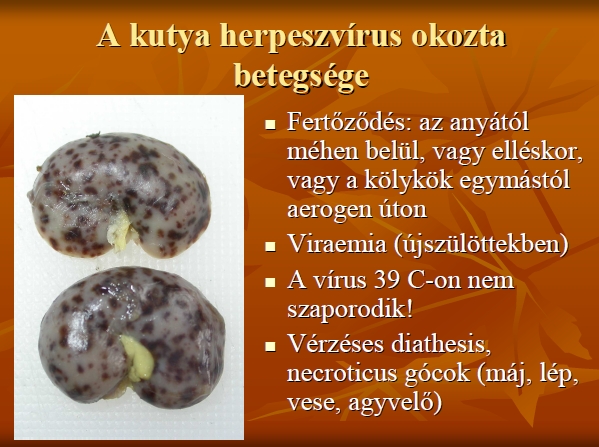 A kutya herpeszvírus okozta betegsége

- Fertőződés: az anyától méhen belül, vagy elléskor, vagy a kölykök egymástól aerogen úton
- Viraemia (újszülöttekben)
- A vírus 39 C-on nem szaporodik!
- Vérzéses diathesis, necroticus gócok (máj, lép, vese, agyvelő)